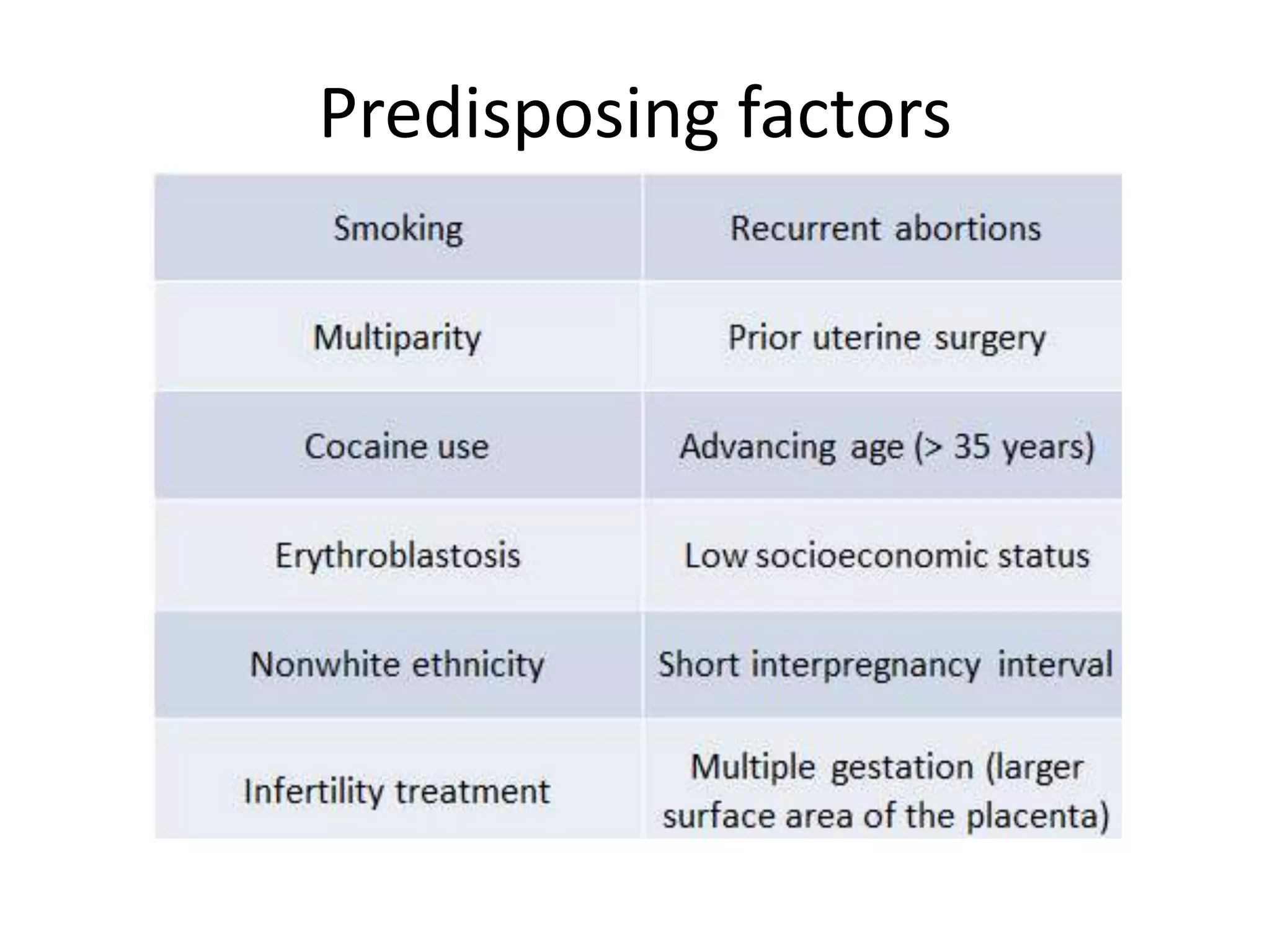 Predisposing factors

| Smoking | Recurrent abortions |
|---|---|
| Multiparity | Prior uterine surgery |
| Cocaine use | Advancing age (> 35 years) |
| Erythroblastosis | Low socioeconomic status |
| Nonwhite ethnicity | Short interpregnancy interval |
| Infertility treatment | Multiple gestation (larger surface area of the placenta) |